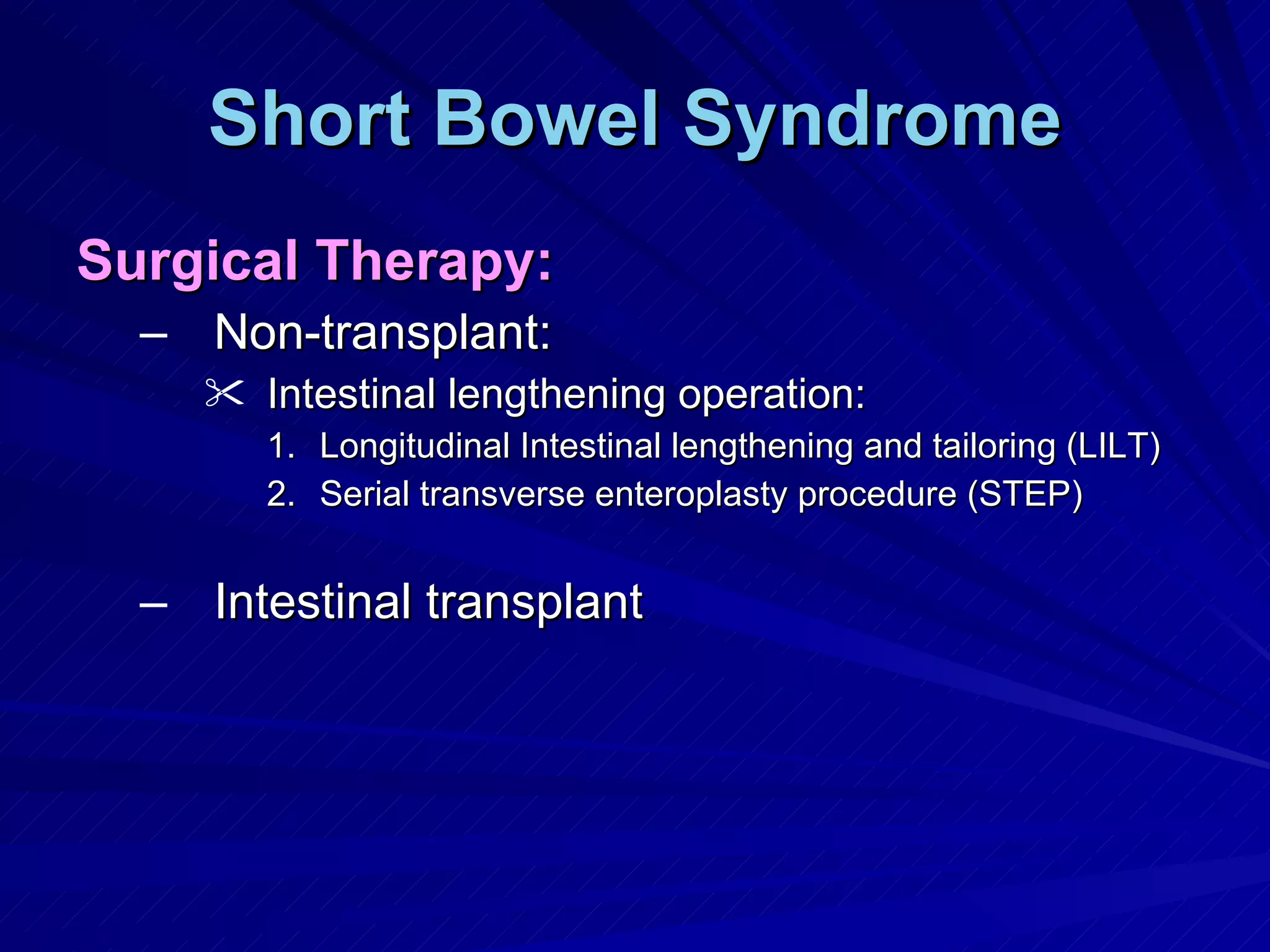 Short Bowel Syndrome

Surgical Therapy:

– Non-transplant:

✂ Intestinal lengthening operation:

1. Longitudinal Intestinal lengthening and tailoring (LILT)
2. Serial transverse enteroplasty procedure (STEP)

– Intestinal transplant